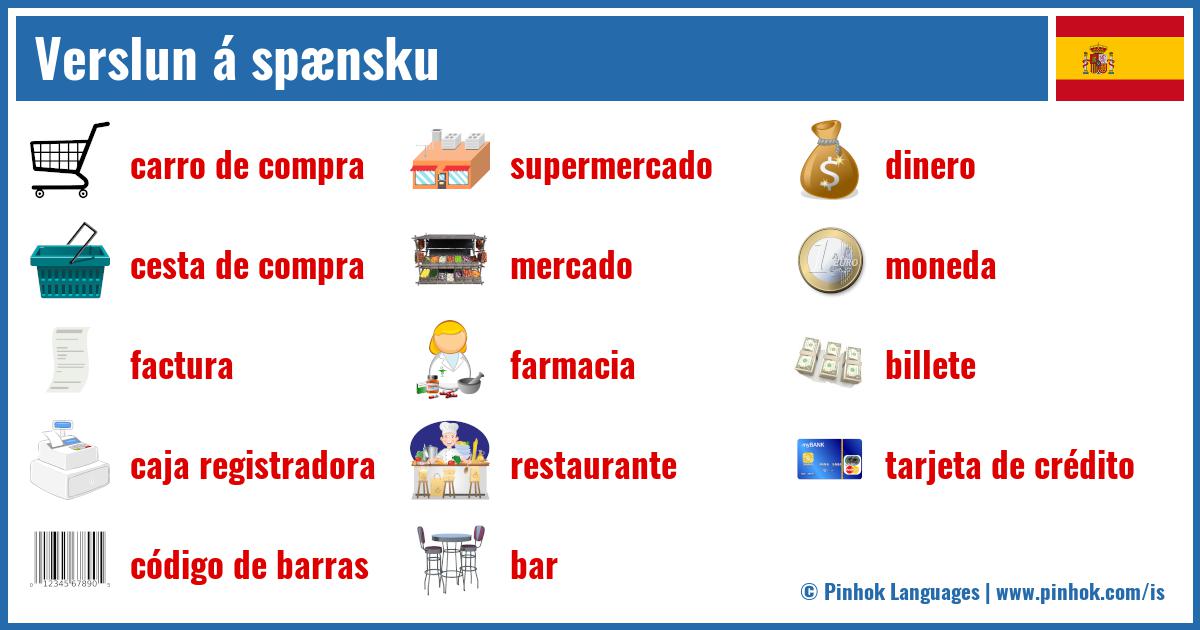 Verslun á spænsku

carro de compra

cesta de compra

factura

caja registradora

código de barras

supermercado

mercado

farmacia

restaurante

bar

dinero

moneda

billete

tarjeta de crédito

© Pinhok Languages | www.pinhok.com/is